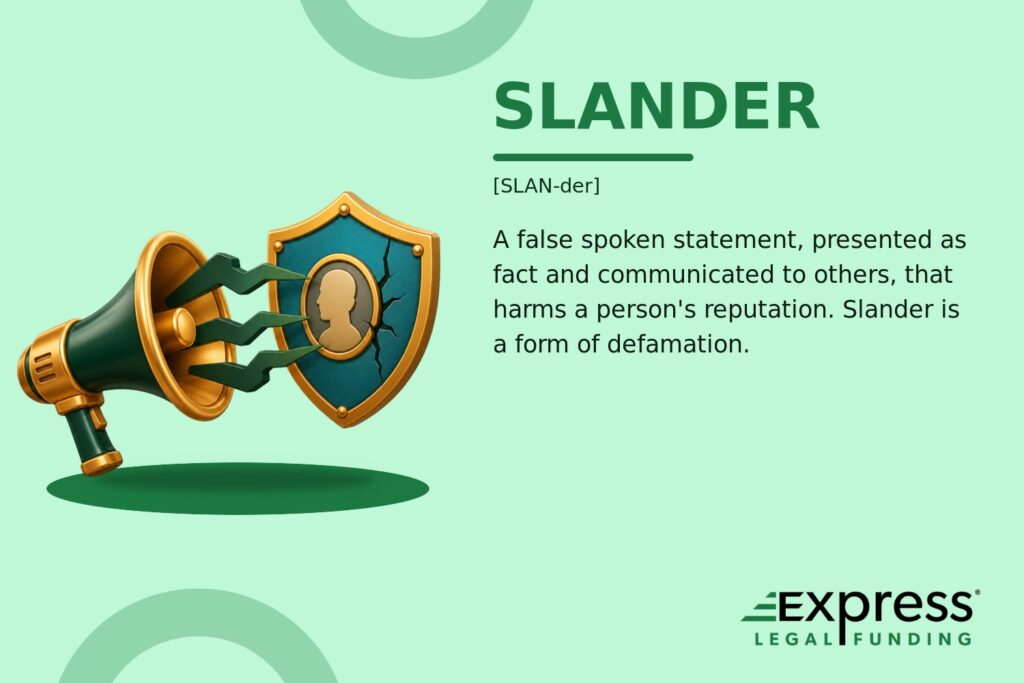 SLANDER

[SLAN-der]

A false spoken statement, presented as fact and communicated to others, that harms a person's reputation. Slander is a form of defamation.

express®
LEGAL FUNDING